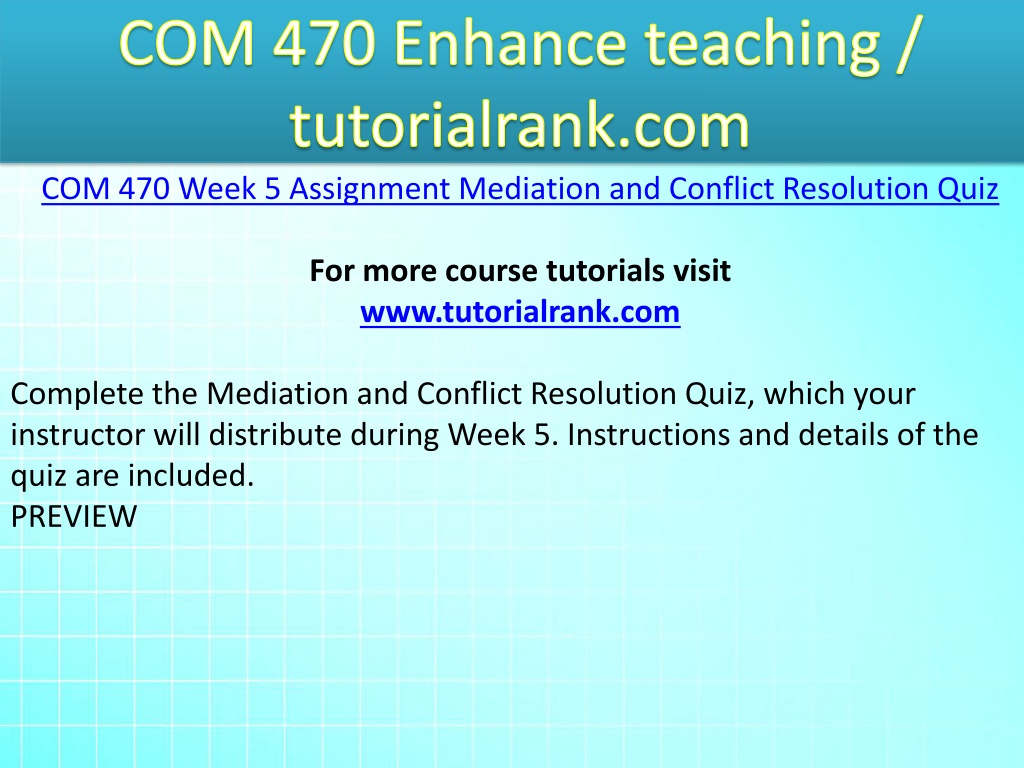 COM 470 Enhance teaching / tutorialrank.com

COM 470 Week 5 Assignment Mediation and Conflict Resolution Quiz

For more course tutorials visit
www.tutorialrank.com

Complete the Mediation and Conflict Resolution Quiz, which your instructor will distribute during Week 5. Instructions and details of the quiz are included.
PREVIEW